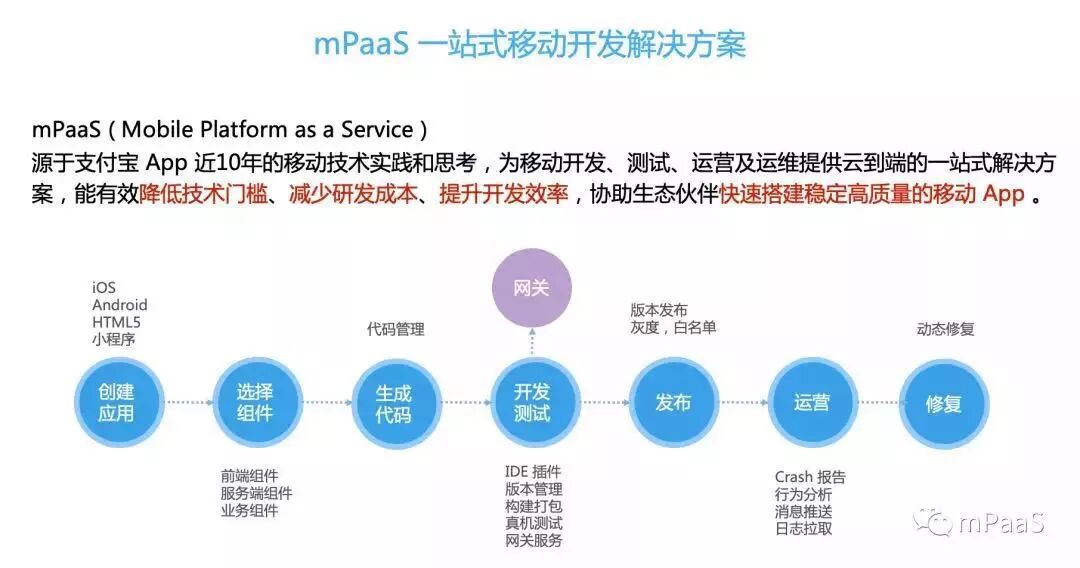 mPaaS 一站式移动开发解决方案

mPaaS ( Mobile Platform as a Service )
源于支付宝 App 近10年的移动技术实践和思考，为移动开发、测试、运营及运维提供云到端的一站式解决方案，能有效降低技术门槛、减少研发成本、提升开发效率，协助生态伙伴快速搭建稳定高质量的移动 App 。

iOS
Android
HTML5
小程序

创建应用

选择组件

前端组件
服务端组件
业务组件

代码管理

生成代码

网关

开发测试

IDE 插件
版本管理
构建打包
真机测试
网关服务

版本发布
灰度，白名单

发布

运营

Crash 报告
行为分析
消息推送
日志拉取

动态修复

修复

mPaaS